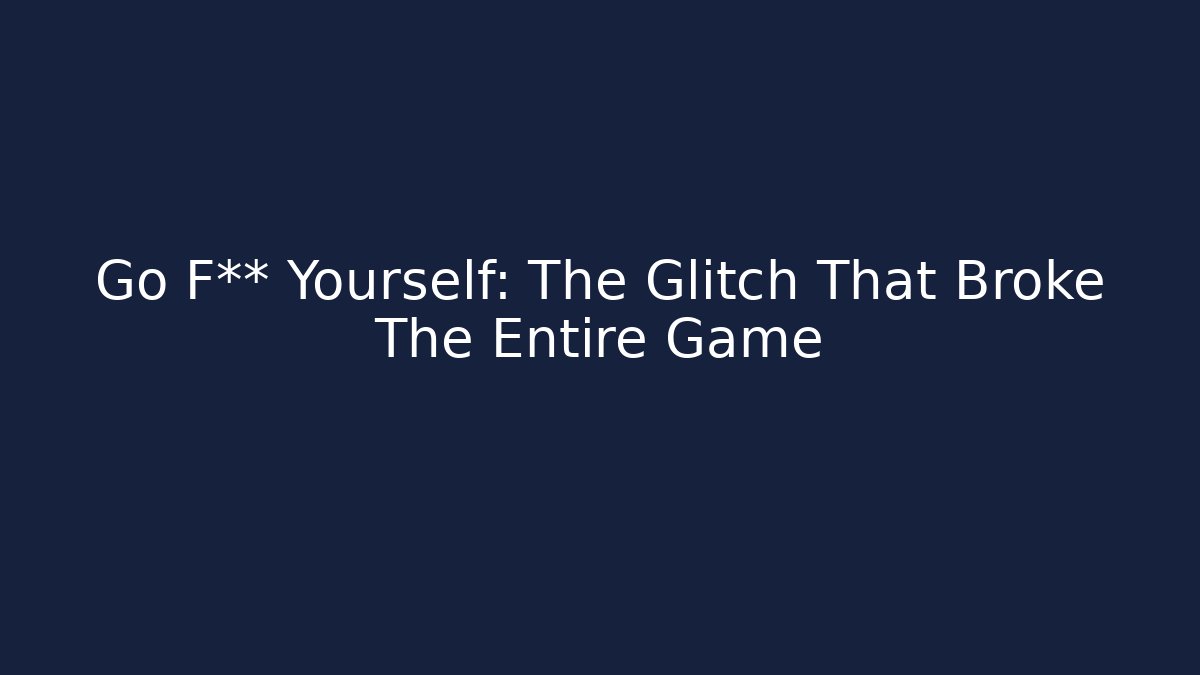 Go F** Yourself: The Glitch That Broke The Entire Game